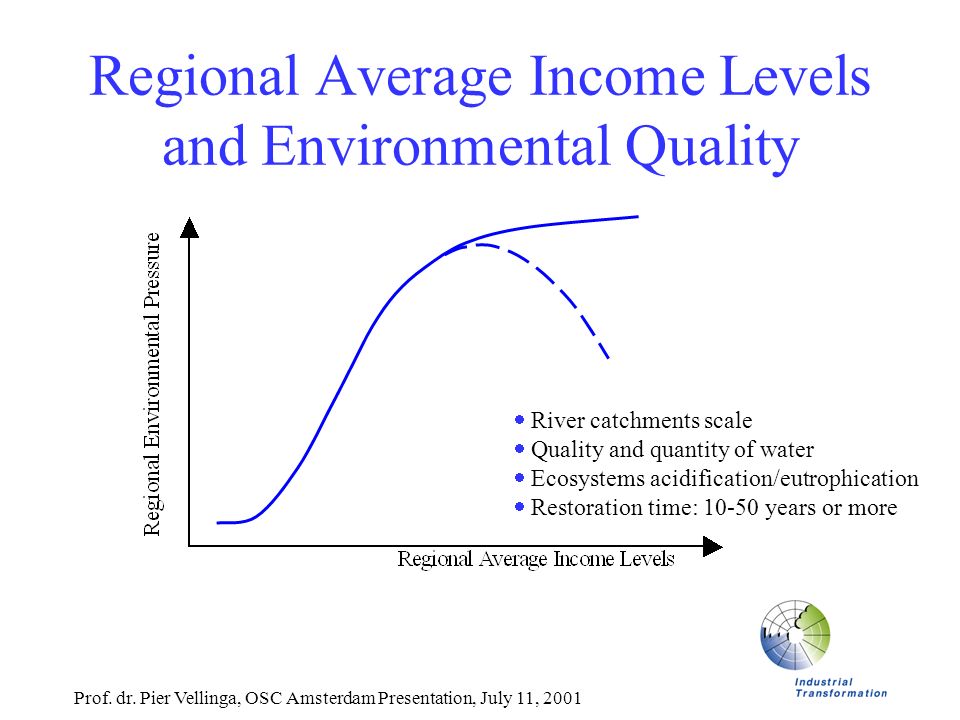 Regional Average Income Levels and Environmental Quality

Regional Environmental Pressure

• River catchments scale
• Quality and quantity of water
• Ecosystems acidification/eutrophication
• Restoration time: 10-50 years or more

Regional Average Income Levels

Industrial Transformation

Prof. dr. Pier Vellinga, OSC Amsterdam Presentation, July 11, 2001